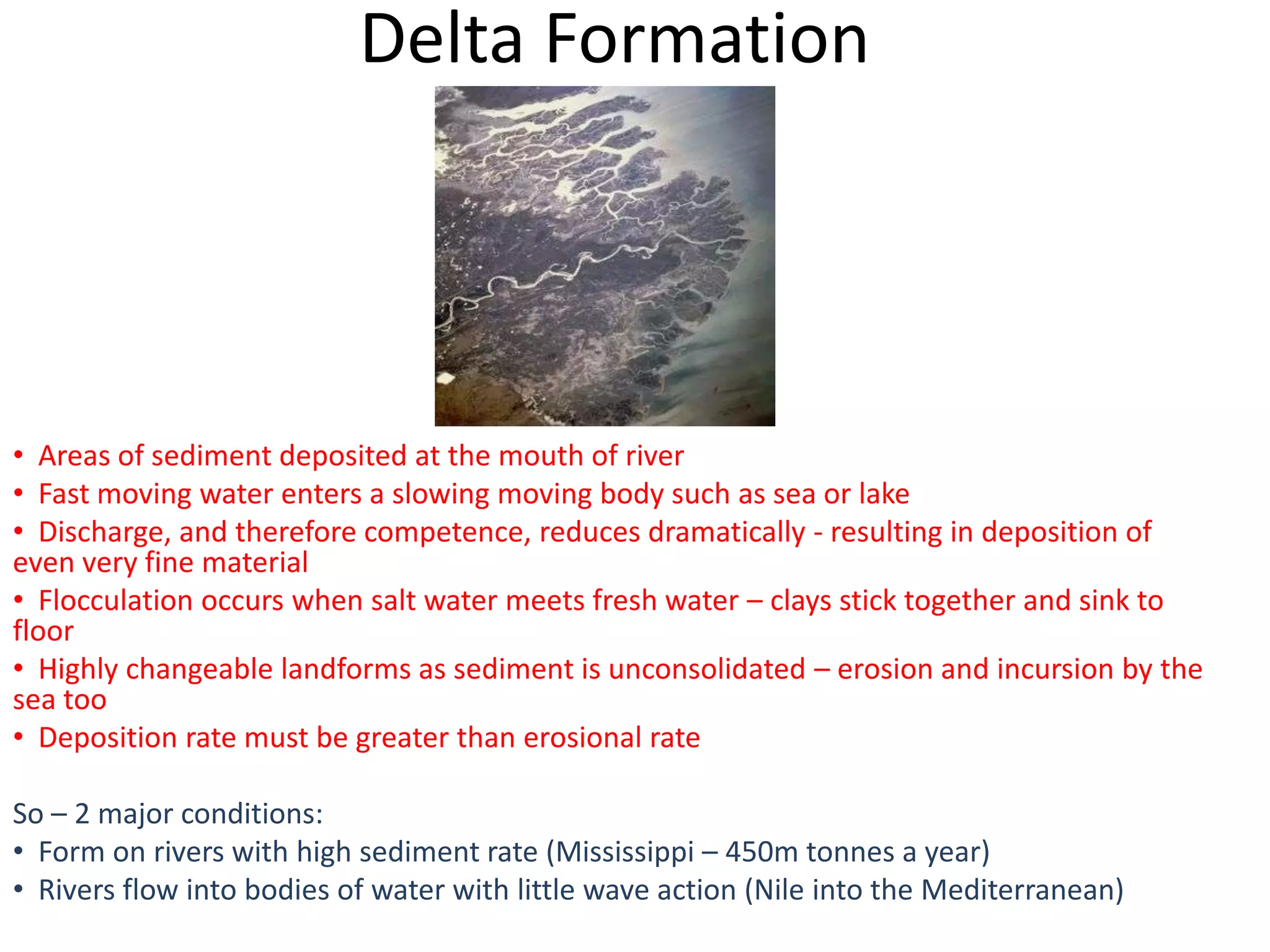 Delta Formation

• Areas of sediment deposited at the mouth of river
• Fast moving water enters a slowing moving body such as sea or lake
• Discharge, and therefore competence, reduces dramatically - resulting in deposition of even very fine material
• Flocculation occurs when salt water meets fresh water – clays stick together and sink to floor
• Highly changeable landforms as sediment is unconsolidated – erosion and incursion by the sea too
• Deposition rate must be greater than erosional rate

So – 2 major conditions:
• Form on rivers with high sediment rate (Mississippi – 450m tonnes a year)
• Rivers flow into bodies of water with little wave action (Nile into the Mediterranean)